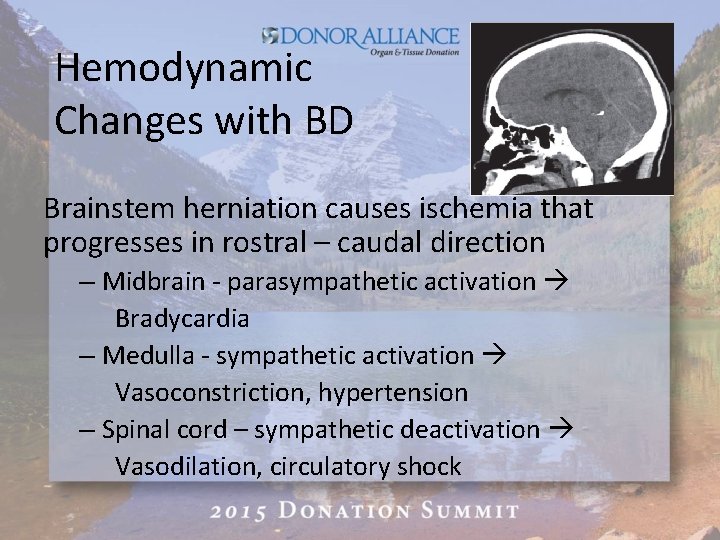 DONOR ALLIANCE
Organ & Tissue Donation

Hemodynamic Changes with BD

Brainstem herniation causes ischemia that progresses in rostral – caudal direction

– Midbrain - parasympathetic activation → Bradycardia

– Medulla - sympathetic activation → Vasoconstriction, hypertension

– Spinal cord – sympathetic deactivation → Vasodilation, circulatory shock

2015 DONATION SUMMIT